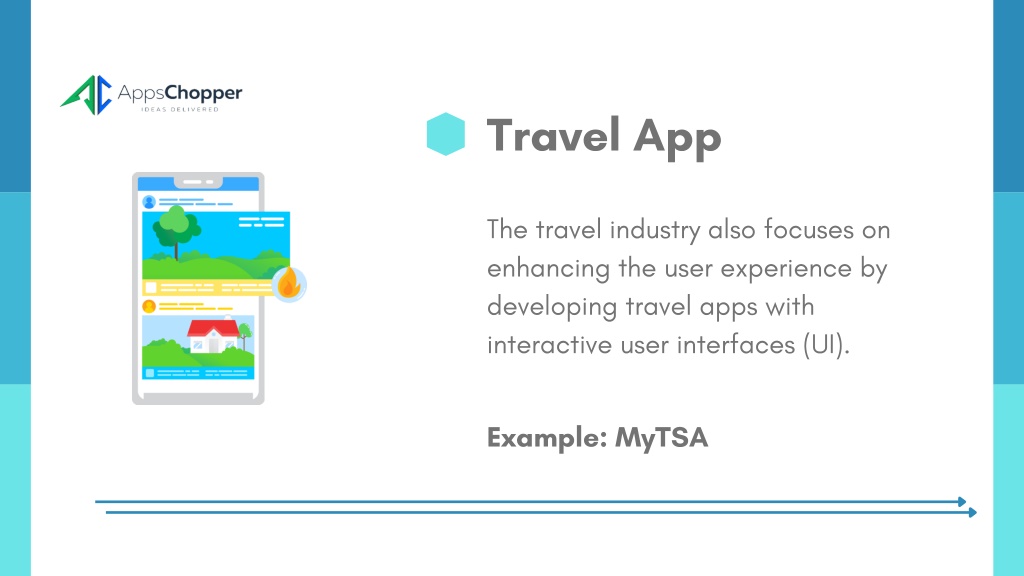 AppsChopper
IDEAS DELIVERED

Travel App

The travel industry also focuses on enhancing the user experience by developing travel apps with interactive user interfaces (UI).

Example: MyTSA